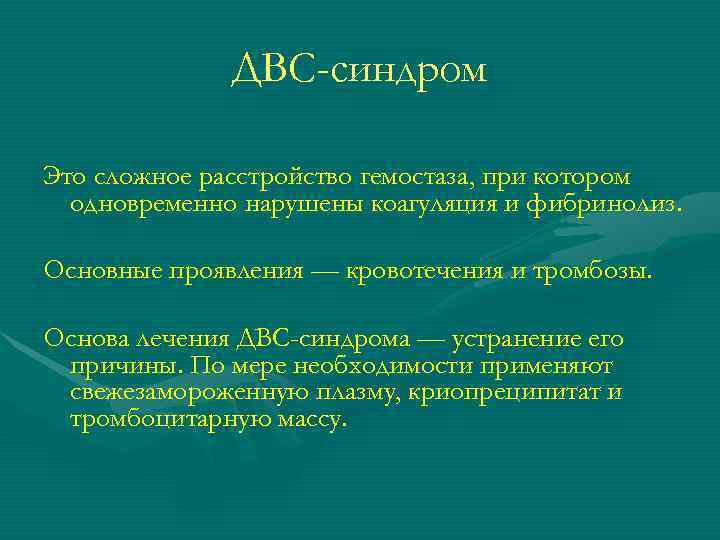 ДВС-синдром

Это сложное расстройство гемостаза, при котором одновременно нарушены коагуляция и фибринолиз.

Основные проявления — кровотечения и тромбозы.

Основа лечения ДВС-синдрома — устранение его причины. По мере необходимости применяют свежезамороженную плазму, криопреципитат и тромбоцитарную массу.